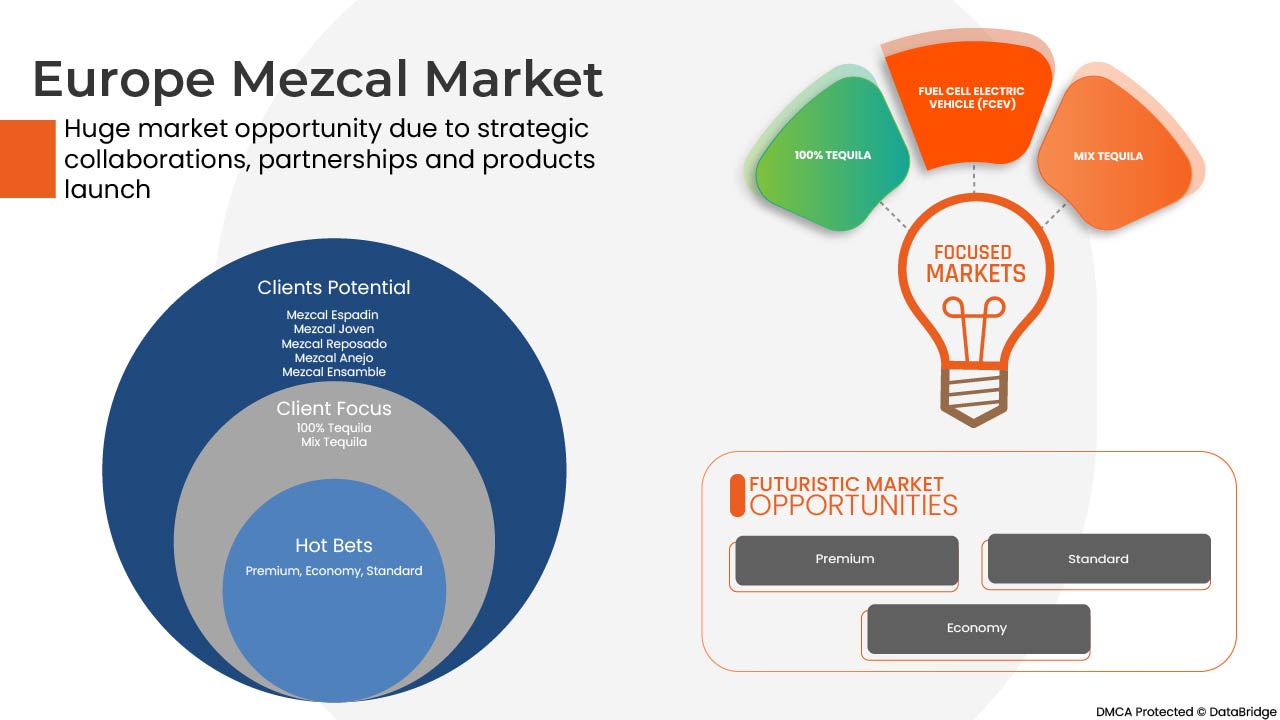 Europe Mezcal Market

Huge market opportunity due to strategic collaborations, partnerships and products launch

Clients Potential
Mezcal Espadin
Mezcal Joven
Mezcal Reposado
Mezcal Anejo
Mezcal Ensamble

Client Focus
100% Tequila
Mix Tequila

Hot Bets
Premium, Economy, Standard

100% TEQUILA

FUEL CELL ELECTRIC VEHICLE (FCEV)

MIX TEQUILA

FOCUSED MARKETS

FUTURISTIC MARKET
OPPORTUNITIES

Premium

Standard

Economy

DMCA Protected © DataBridge